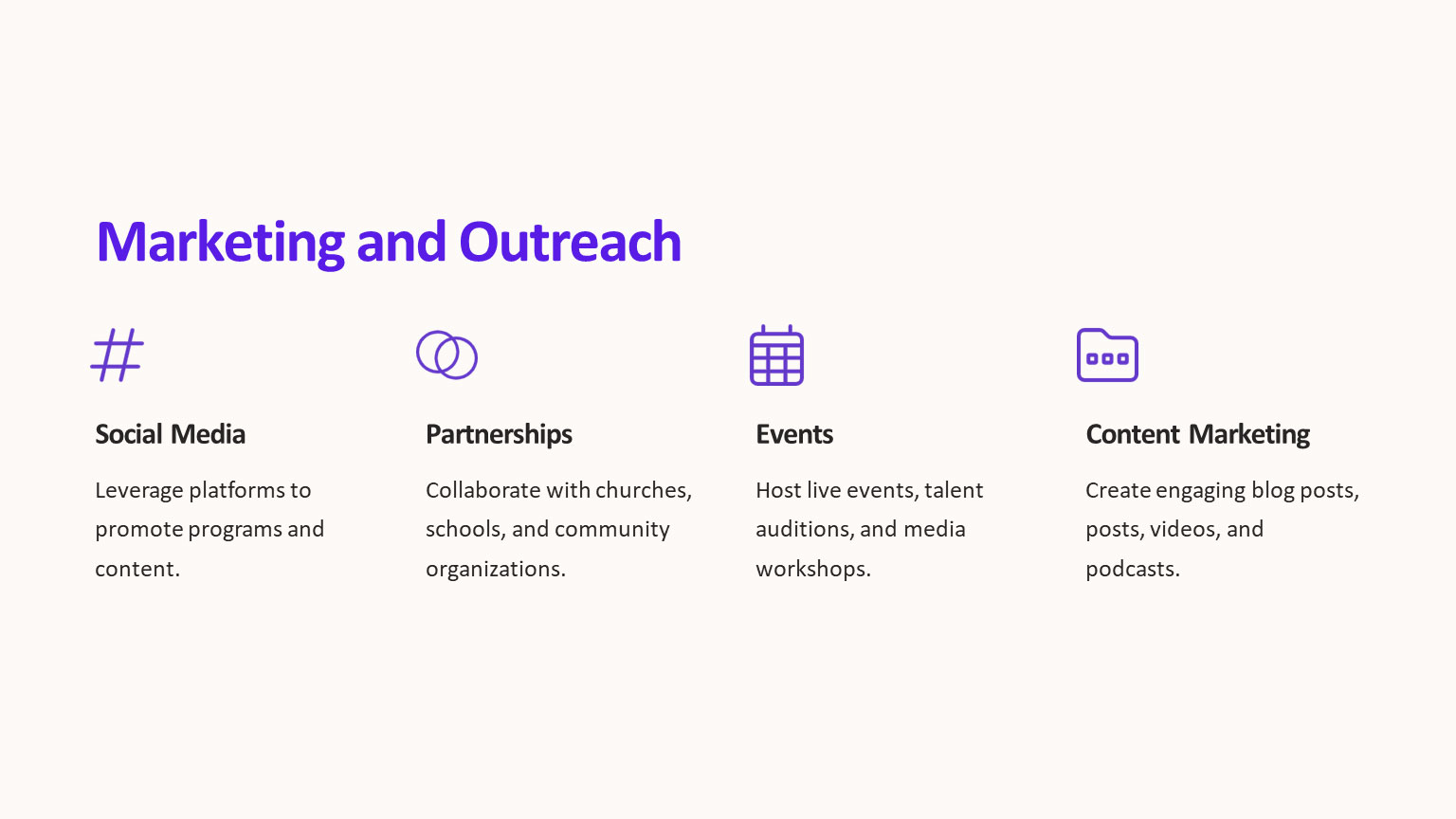 Marketing and Outreach

Social Media

Leverage platforms to promote programs and content.

Partnerships

Collaborate with churches, schools, and community organizations.

Events

Host live events, talent auditions, and media workshops.

Content Marketing

Create engaging blog posts, posts, videos, and podcasts.